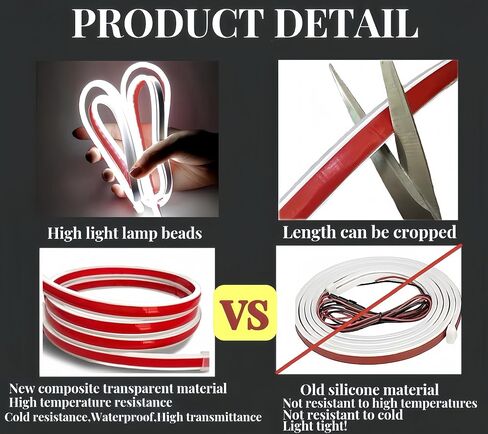 PRODUCT DETAIL

High light lamp beads

Length can be cropped

VS

New composite transparent material
High temperature resistance
Cold resistance,Waterproof,High transmittance

Old silicone material
Not resistant to high temperatures
Not resistant to cold
Light tight!